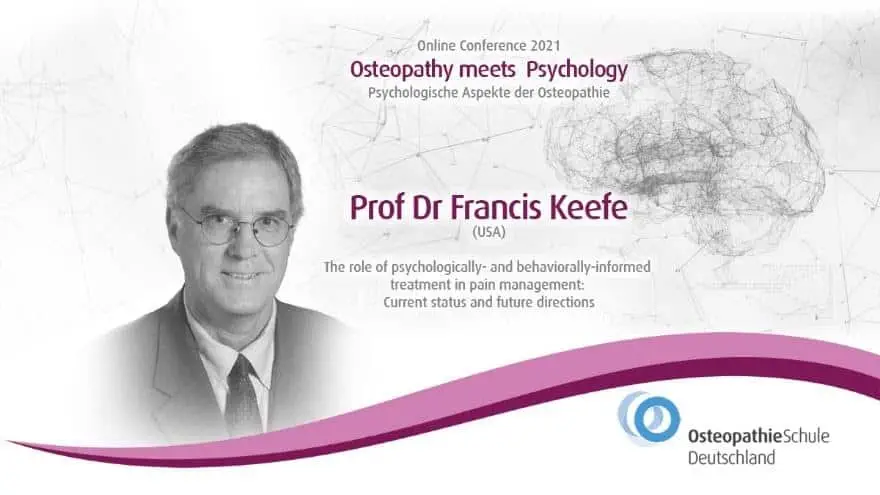 Online Conference 2021
Osteopathy meets Psychology
Psychologische Aspekte der Osteopathie

Prof Dr Francis Keefe
(USA)

The role of psychologically- and behaviorally-informed treatment in pain management: Current status and future directions

OsteopathieSchule Deutschland